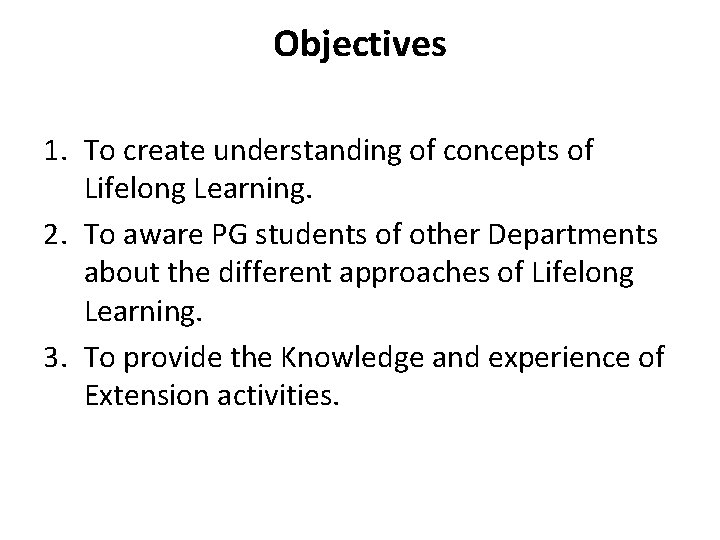 Objectives

1. To create understanding of concepts of Lifelong Learning.
2. To aware PG students of other Departments about the different approaches of Lifelong Learning.
3. To provide the Knowledge and experience of Extension activities.